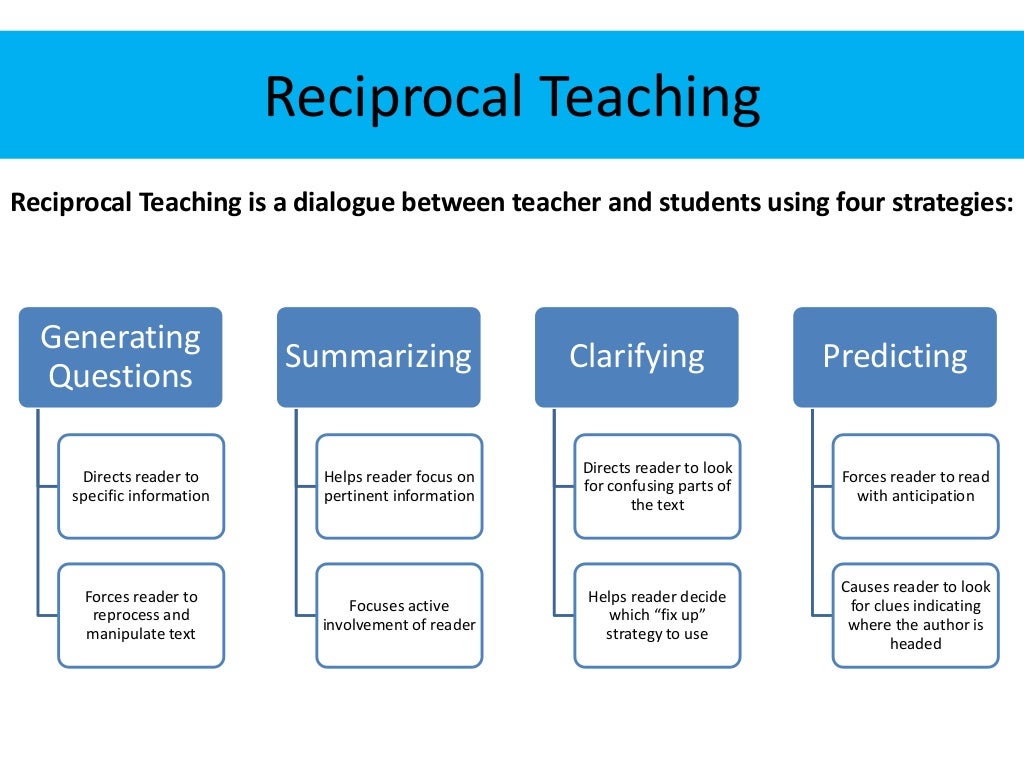 Reciprocal Teaching

Reciprocal Teaching is a dialogue between teacher and students using four strategies:

Generating Questions

Directs reader to specific information

Forces reader to reprocess and manipulate text

Summarizing

Helps reader focus on pertinent information

Focuses active involvement of reader

Clarifying

Directs reader to look for confusing parts of the text

Helps reader decide which “fix up” strategy to use

Predicting

Forces reader to read with anticipation

Causes reader to look for clues indicating where the author is headed